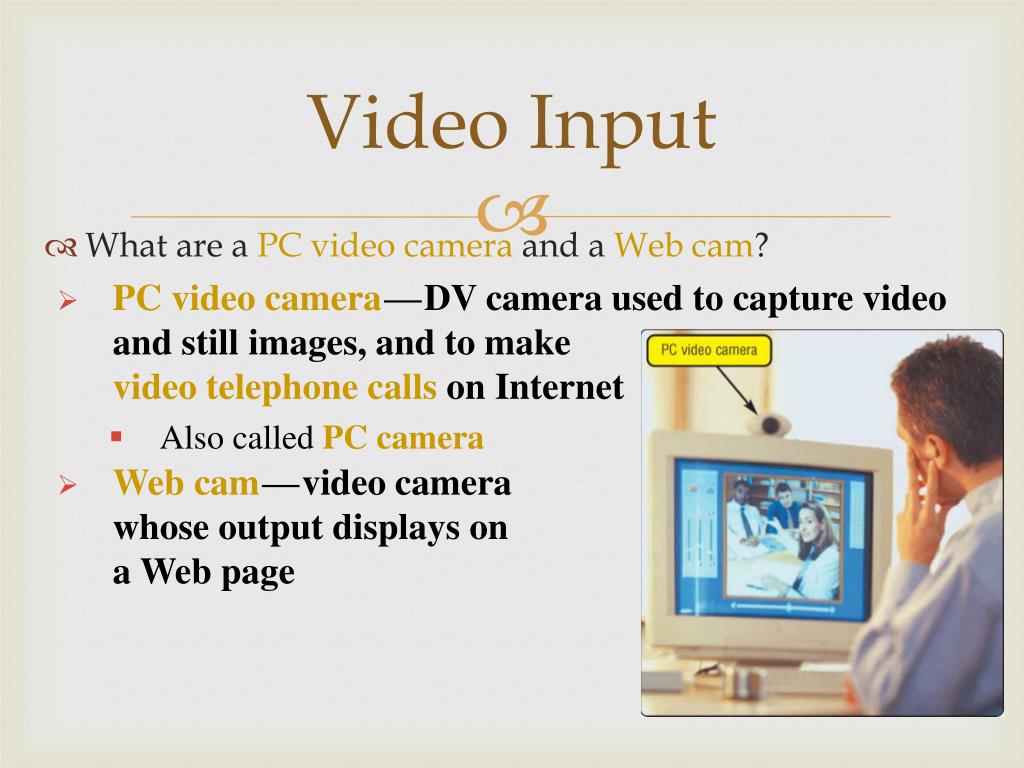 Video Input

What are a PC video camera and a Web cam?

PC video camera—DV camera used to capture video and still images, and to make video telephone calls on Internet

Also called PC camera

Web cam—video camera whose output displays on a Web page

PC video camera